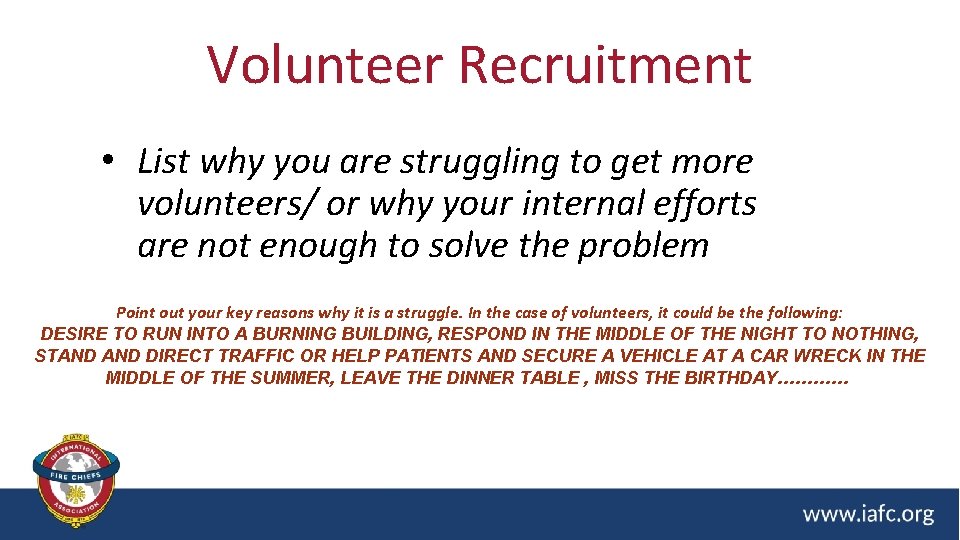 Volunteer Recruitment

• List why you are struggling to get more volunteers/ or why your internal efforts are not enough to solve the problem

Point out your key reasons why it is a struggle. In the case of volunteers, it could be the following:
DESIRE TO RUN INTO A BURNING BUILDING, RESPOND IN THE MIDDLE OF THE NIGHT TO NOTHING, STAND AND DIRECT TRAFFIC OR HELP PATIENTS AND SECURE A VEHICLE AT A CAR WRECK IN THE MIDDLE OF THE SUMMER, LEAVE THE DINNER TABLE , MISS THE BIRTHDAY…………

INTERNATIONAL FIRE CHIEFS ASSOCIATION

www.iafc.org